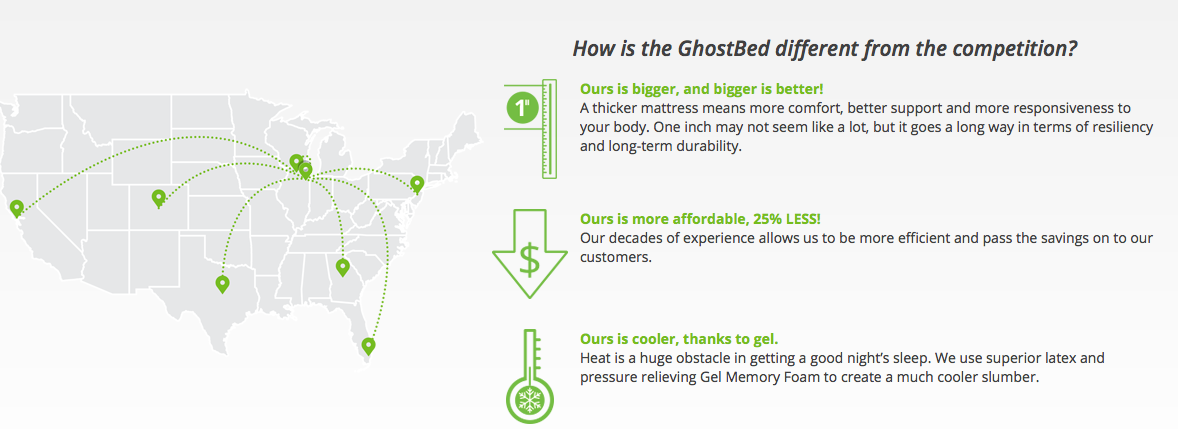 How is the GhostBed different from the competition?

1"

Ours is bigger, and bigger is better!
A thicker mattress means more comfort, better support and more responsiveness to your body. One inch may not seem like a lot, but it goes a long way in terms of resiliency and long-term durability.

$

Ours is more affordable, 25% LESS!
Our decades of experience allows us to be more efficient and pass the savings on to our customers.

Ours is cooler, thanks to gel.
Heat is a huge obstacle in getting a good night's sleep. We use superior latex and pressure relieving Gel Memory Foam to create a much cooler slumber.